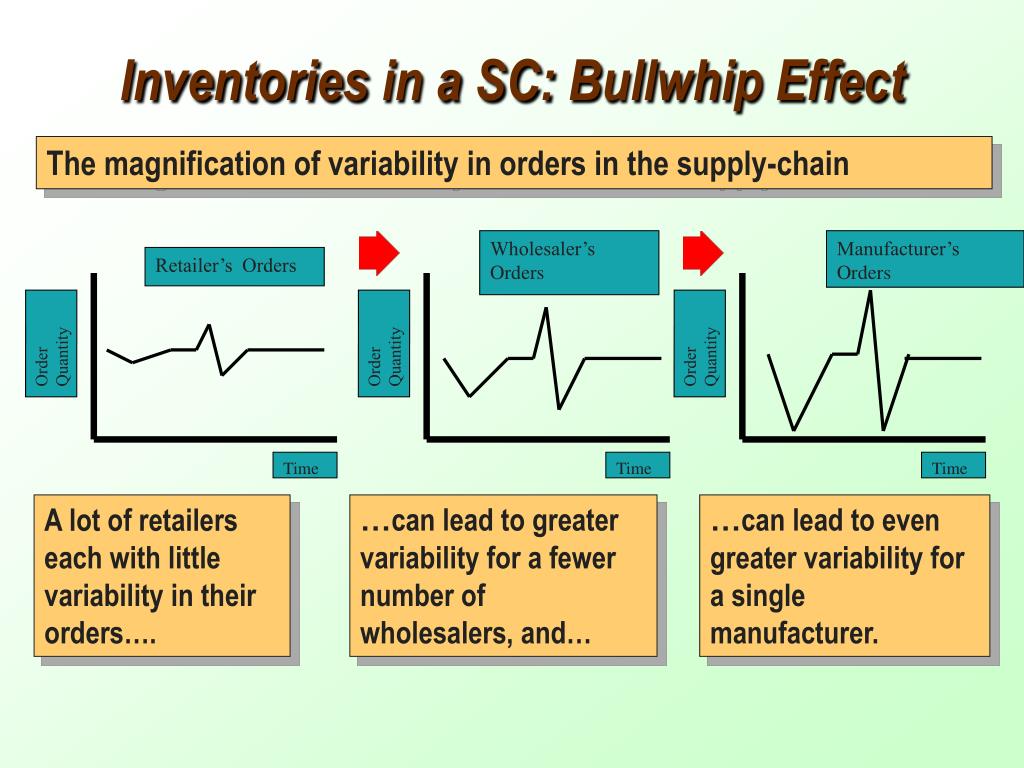 Inventories in a SC: Bullwhip Effect

The magnification of variability in orders in the supply-chain

Retailer's Orders

Order Quantity

Time

Wholesaler's Orders

Order Quantity

Time

Manufacturer's Orders

Order Quantity

Time

A lot of retailers each with little variability in their orders….

…can lead to greater variability for a fewer number of wholesalers, and…

…can lead to even greater variability for a single manufacturer.